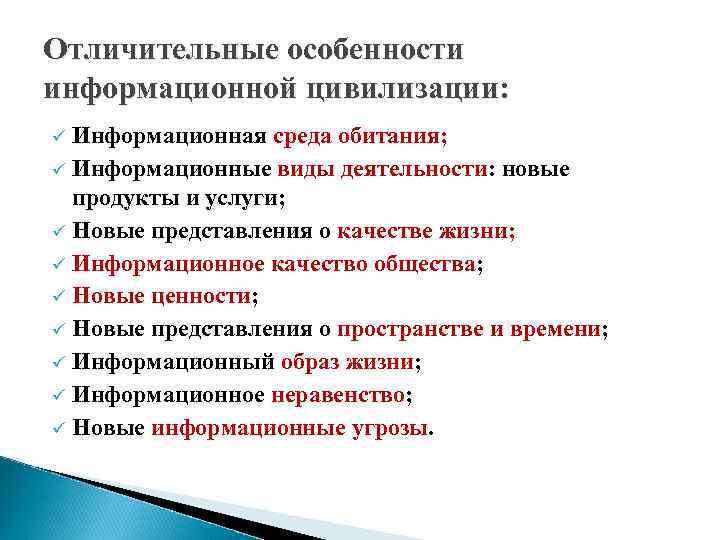 Отличительные особенности информационной цивилизации:

✓ Информационная среда обитания;
✓ Информационные виды деятельности: новые продукты и услуги;
✓ Новые представления о качестве жизни;
✓ Информационное качество общества;
✓ Новые ценности;
✓ Новые представления о пространстве и времени;
✓ Информационный образ жизни;
✓ Информационное неравенство;
✓ Новые информационные угрозы.